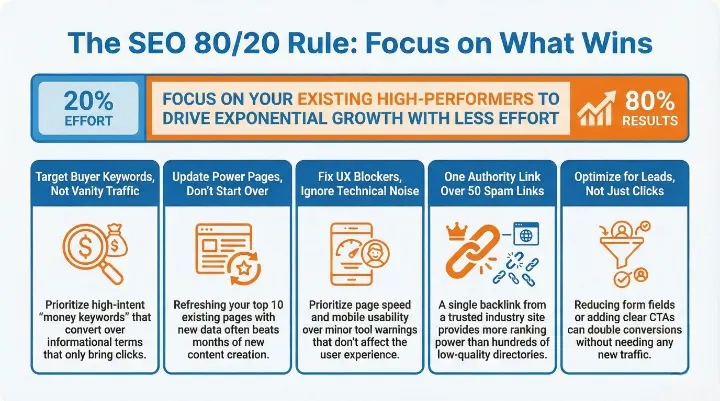 The SEO 80/20 Rule: Focus on What Wins

20% EFFORT

FOCUS ON YOUR EXISTING HIGH-PERFORMERS TO DRIVE EXPONENTIAL GROWTH WITH LESS EFFORT

80% RESULTS

Target Buyer Keywords, Not Vanity Traffic

Prioritize high-intent "money keywords" that convert over informational terms that only bring clicks.

Update Power Pages, Don't Start Over

Refreshing your top 10 existing pages with new data often beats months of new content creation.

Fix UX Blockers, Ignore Technical Noise

Prioritize page speed and mobile usability over minor tool warnings that don't affect the user experience.

One Authority Link Over 50 Spam Links

A single backlink from a trusted industry site provides more ranking power than hundreds of low-quality directories.

Optimize for Leads, Not Just Clicks

Reducing form fields or adding clear CTAs can double conversions without needing any new traffic.